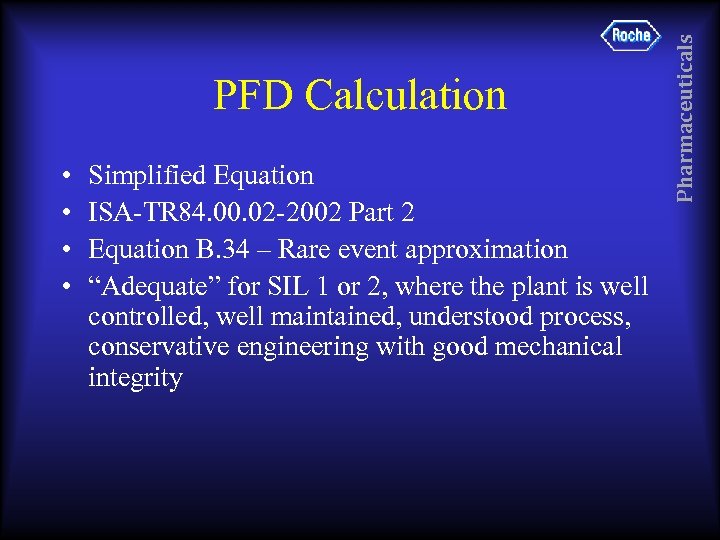 Roche

Pharmaceuticals

PFD Calculation

• Simplified Equation
• ISA-TR84.00.02-2002 Part 2
• Equation B.34 – Rare event approximation
• “Adequate” for SIL 1 or 2, where the plant is well controlled, well maintained, understood process, conservative engineering with good mechanical integrity